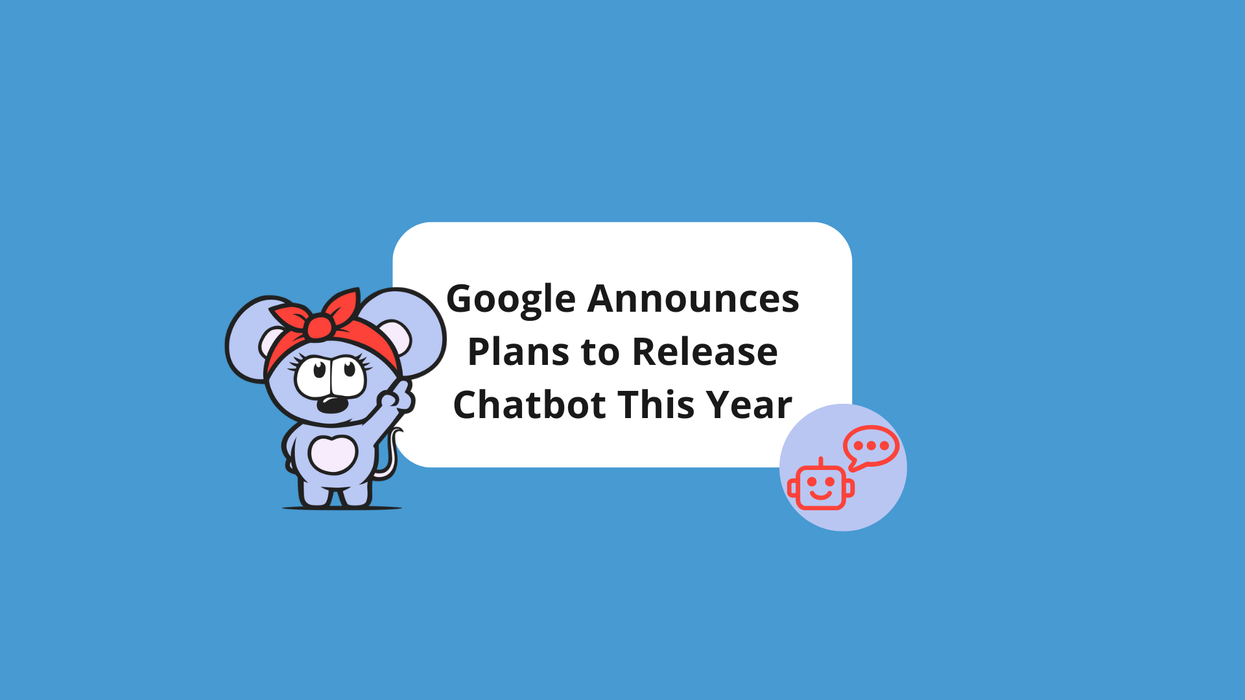 Google Announces Plans to Release Chatbot This Year